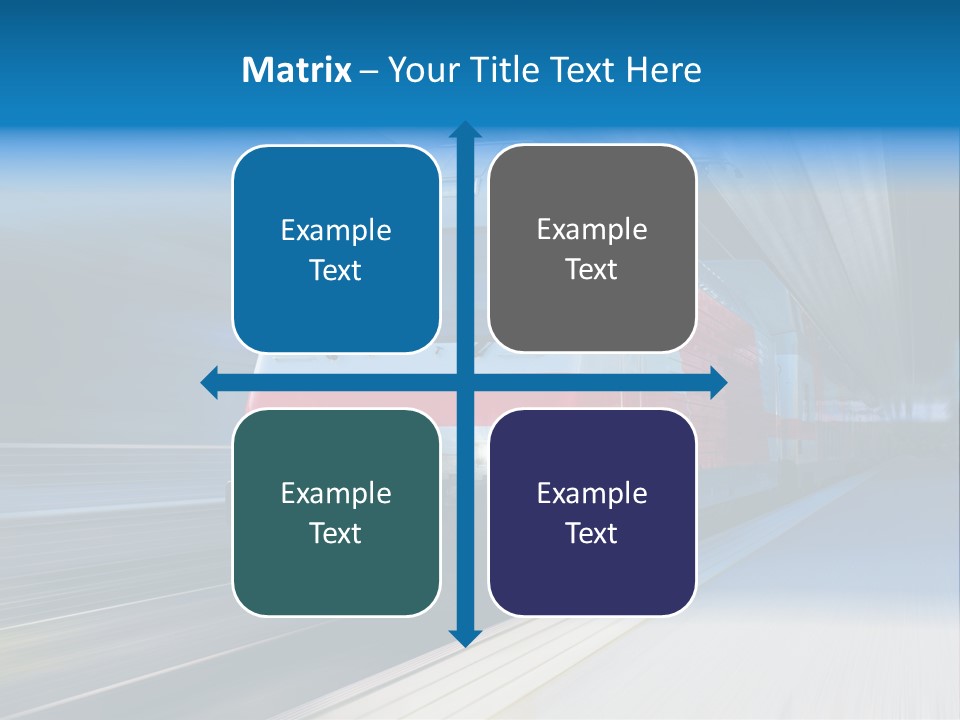 Matrix – Your Title Text Here

Example Text

Example Text

Example Text

Example Text